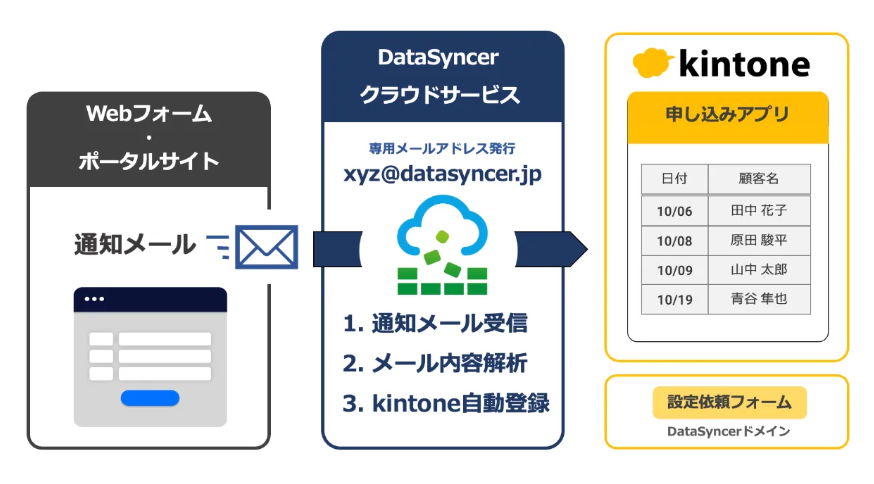 Webフォーム
・
ポータルサイト

通知メール

DataSyncer
クラウドサービス

専用メールアドレス発行
xyz@datasyncer.jp

1. 通知メール受信
2. メール内容解析
3. kintone自動登録

kintone

申し込みアプリ

| 日付 | 顧客名 |
|---|---|
| 10/06 | 田中 花子 |
| 10/08 | 原田 駿平 |
| 10/09 | 山中 太郎 |
| 10/19 | 青谷 隼也 |

設定依頼フォーム
DataSyncerドメイン